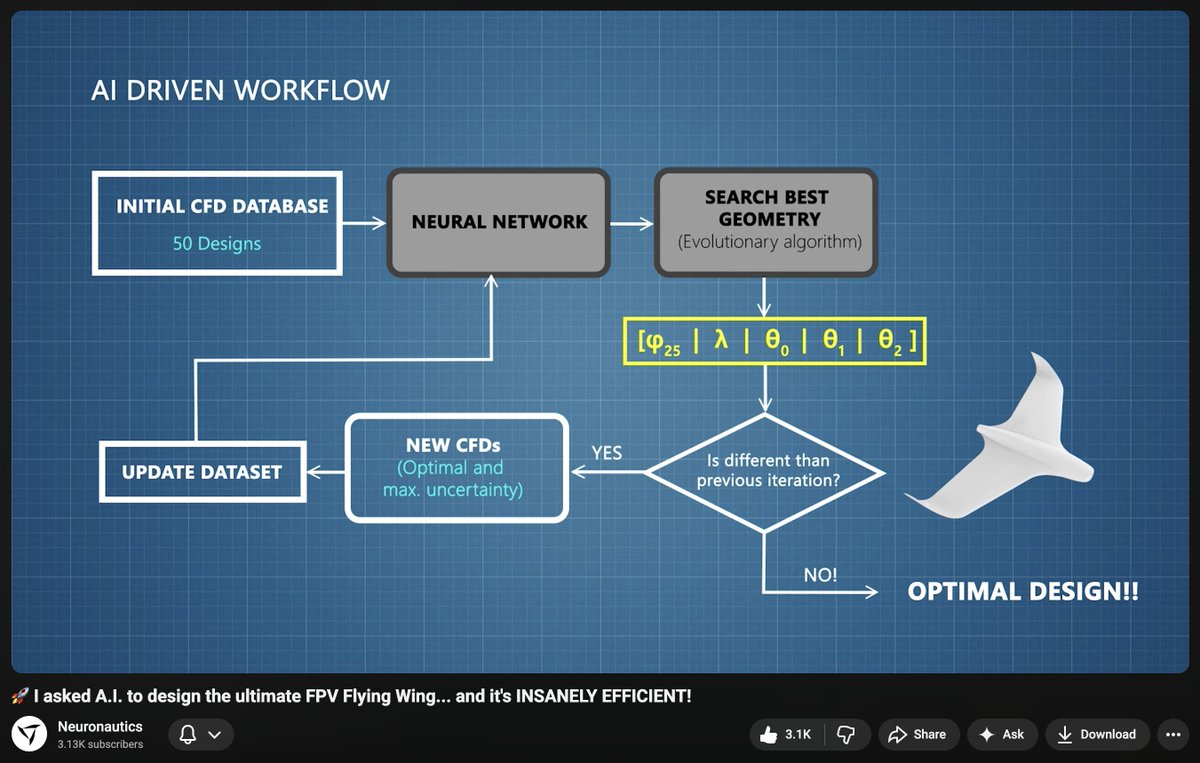 AI DRIVEN WORKFLOW

INITIAL CFD DATABASE
50 Designs

NEURAL NETWORK

SEARCH BEST GEOMETRY
(Evolutionary algorithm)

$[\varphi_{25} \mid \lambda \mid \theta_0 \mid \theta_1 \mid \theta_2]$

Is different than previous iteration?

YES

NEW CFDs
(Optimal and max. uncertainty)

UPDATE DATASET

NO!

OPTIMAL DESIGN!!

🚀 I asked A.I. to design the ultimate FPV Flying Wing... and it's INSANELY EFFICIENT!

Neuronautics
3.13K subscribers

3.1K

Share

Ask

Download